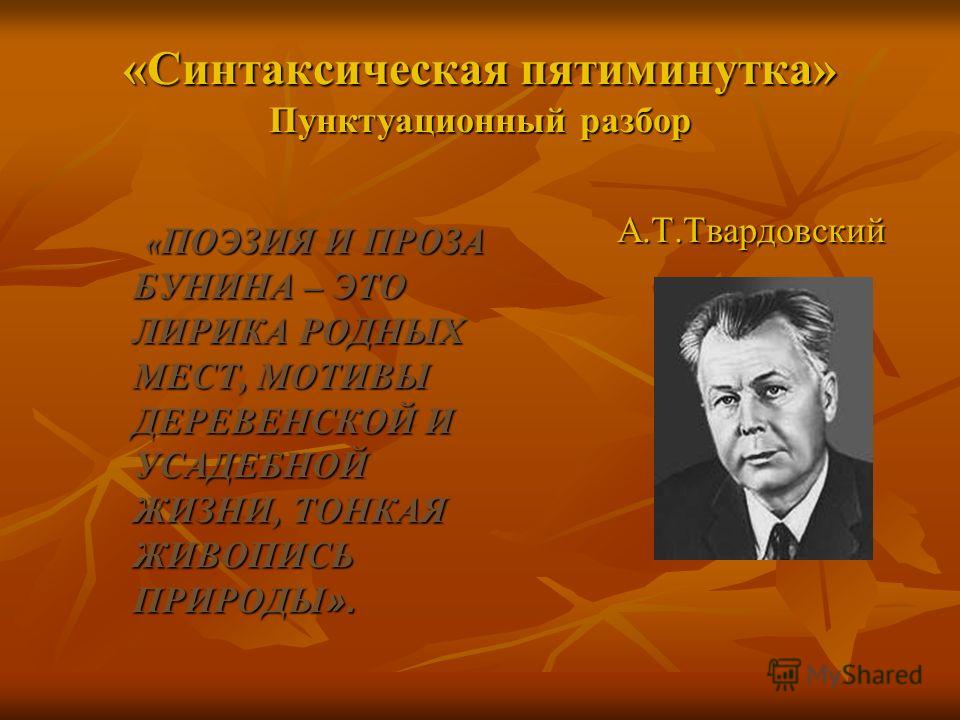 «Синтаксическая пятиминутка»
Пунктуационный разбор

«ПОЭЗИЯ И ПРОЗА БУНИНА – ЭТО ЛИРИКА РОДНЫХ МЕСТ, МОТИВЫ ДЕРЕВЕНСКОЙ И УСАДЕБНОЙ ЖИЗНИ, ТОНКАЯ ЖИВОПИСЬ ПРИРОДЫ».

А.Т.Твардовский

MyShared